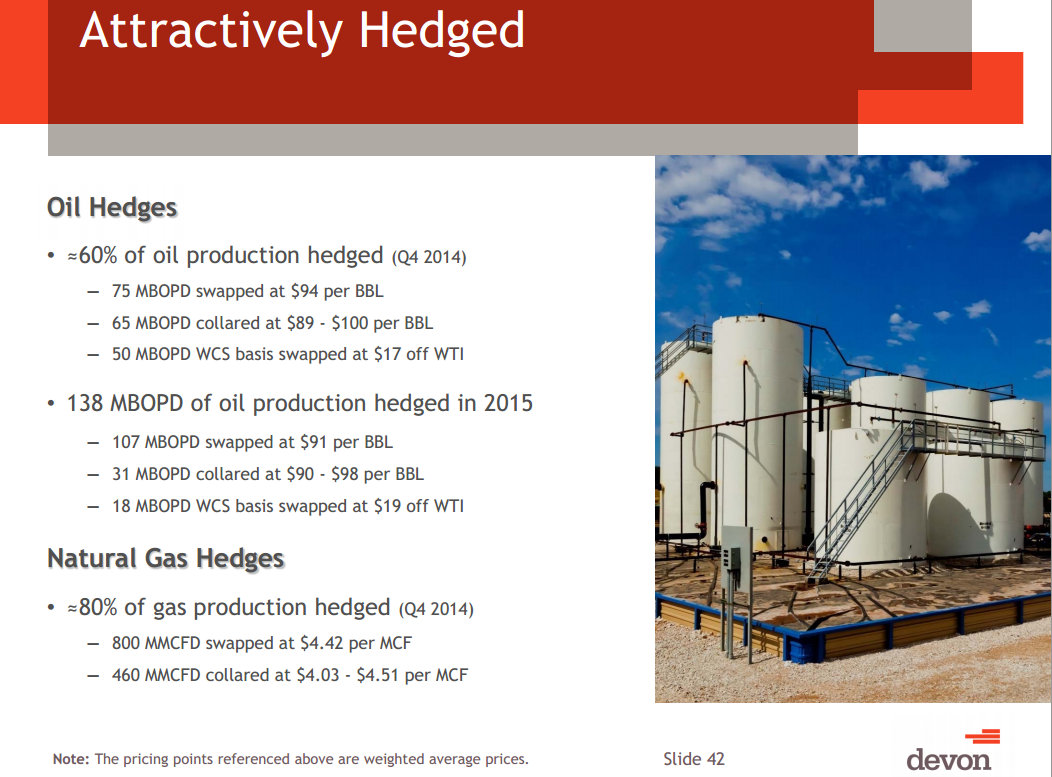 Attractively Hedged

Oil Hedges

• ≈60% of oil production hedged (Q4 2014)
– 75 MBOPD swapped at \$94 per BBL
– 65 MBOPD collared at \$89 - \$100 per BBL
– 50 MBOPD WCS basis swapped at \$17 off WTI

• 138 MBOPD of oil production hedged in 2015
– 107 MBOPD swapped at \$91 per BBL
– 31 MBOPD collared at \$90 - \$98 per BBL
– 18 MBOPD WCS basis swapped at \$19 off WTI

Natural Gas Hedges

• ≈80% of gas production hedged (Q4 2014)
– 800 MMCFD swapped at \$4.42 per MCF
– 460 MMCFD collared at \$4.03 - \$4.51 per MCF

Note: The pricing points referenced above are weighted average prices.

Slide 42

devon